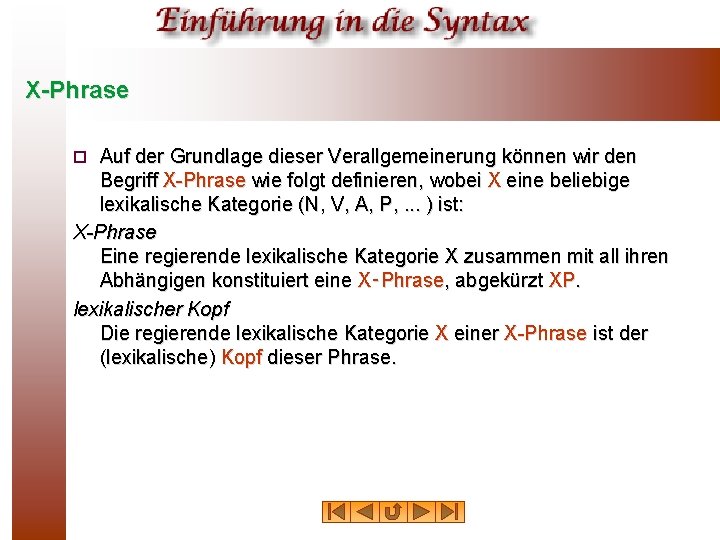 Einführung in die Syntax

X-Phrase

Auf der Grundlage dieser Verallgemeinerung können wir den Begriff X-Phrase wie folgt definieren, wobei X eine beliebige lexikalische Kategorie (N, V, A, P, ... ) ist:

X-Phrase
Eine regierende lexikalische Kategorie X zusammen mit all ihren Abhängigen konstituiert eine X-Phrase, abgekürzt XP.

lexikalischer Kopf
Die regierende lexikalische Kategorie X einer X-Phrase ist der (lexikalische) Kopf dieser Phrase.